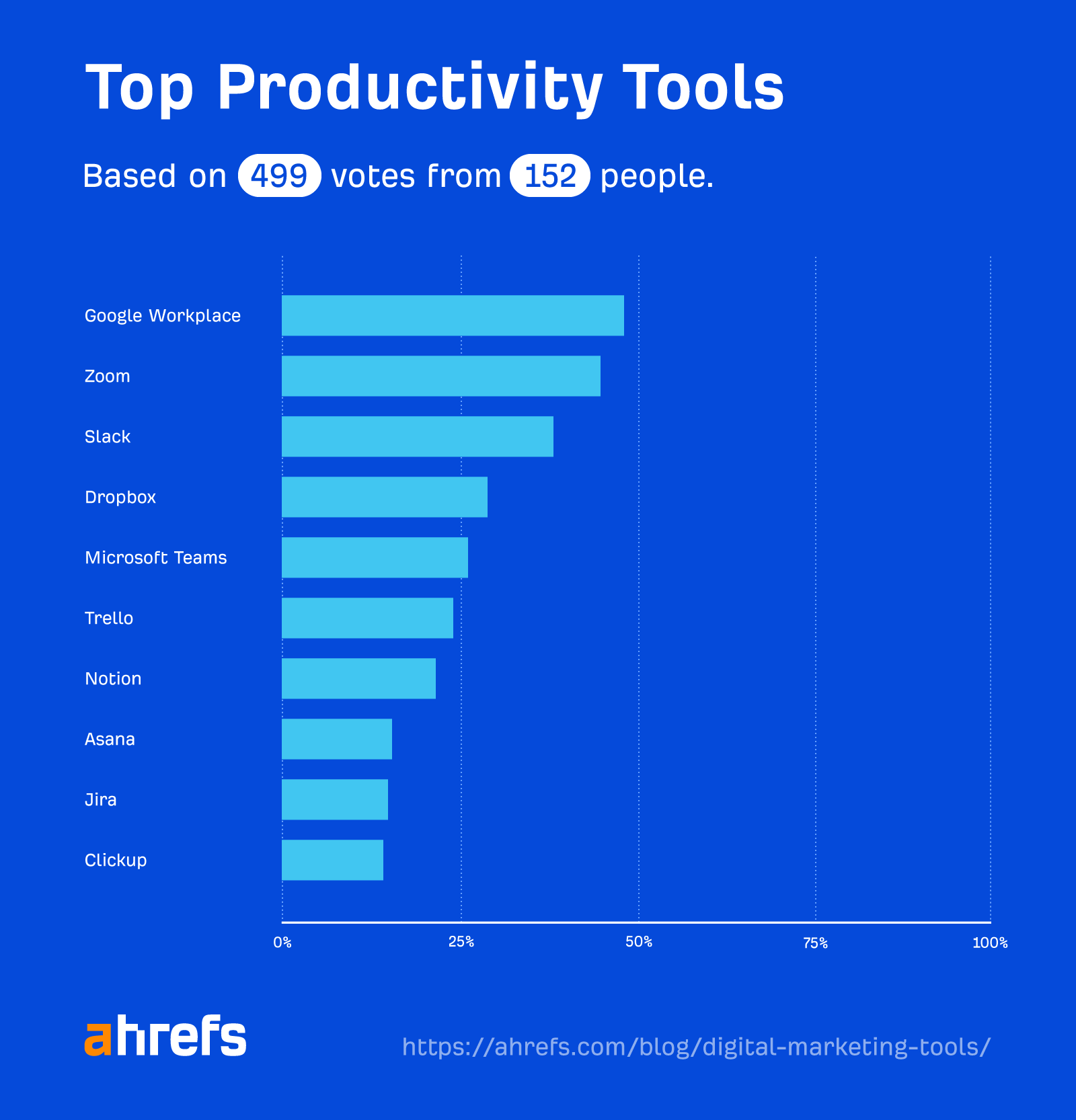 Top Productivity Tools

Based on 499 votes from 152 people.

Google Workplace
Zoom
Slack
Dropbox
Microsoft Teams
Trello
Notion
Asana
Jira
Clickup

0%
25%
50%
75%
100%

ahrefs

https://ahrefs.com/blog/digital-marketing-tools/